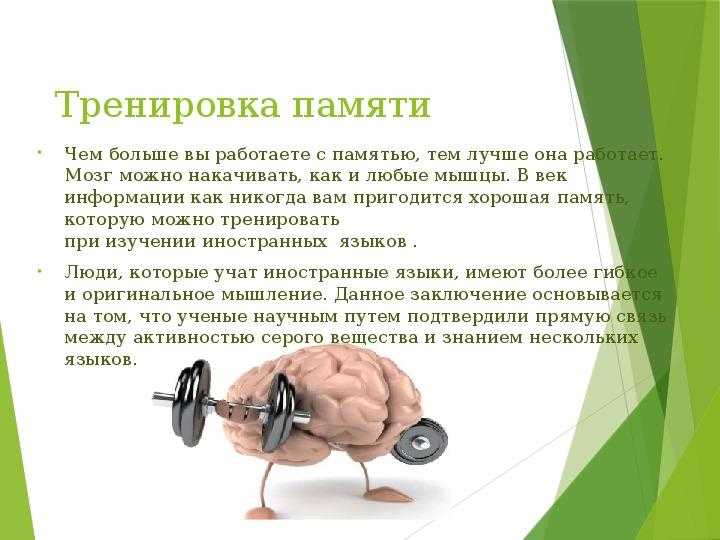 Тренировка памяти

Чем больше вы работаете с памятью, тем лучше она работает. Мозг можно накачивать, как и любые мышцы. В век информации как никогда вам пригодится хорошая память, которую можно тренировать при изучении иностранных языков .

Люди, которые учат иностранные языки, имеют более гибкое и оригинальное мышление. Данное заключение основывается на том, что ученые научным путем подтвердили прямую связь между активностью серого вещества и знанием нескольких языков.